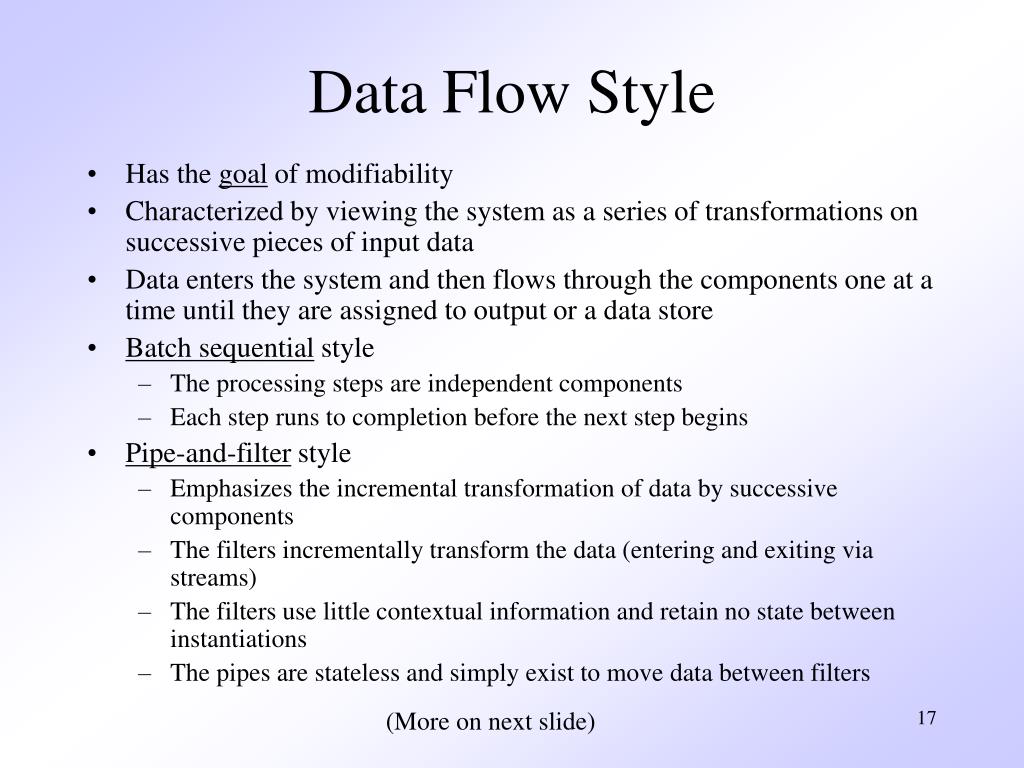 Data Flow Style

• Has the goal of modifiability
• Characterized by viewing the system as a series of transformations on successive pieces of input data
• Data enters the system and then flows through the components one at a time until they are assigned to output or a data store
• Batch sequential style
– The processing steps are independent components
– Each step runs to completion before the next step begins
• Pipe-and-filter style
– Emphasizes the incremental transformation of data by successive components
– The filters incrementally transform the data (entering and exiting via streams)
– The filters use little contextual information and retain no state between instantiations
– The pipes are stateless and simply exist to move data between filters

(More on next slide)

17